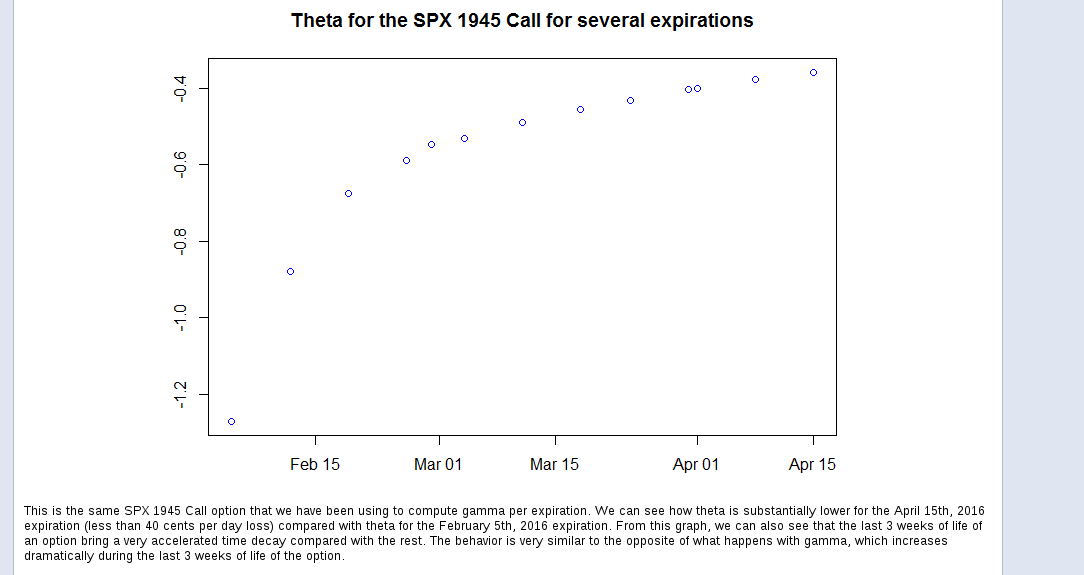 Theta for the SPX 1945 Call for several expirations

-0.4
-0.6
-0.8
-1.0
-1.2

Feb 15
Mar 01
Mar 15
Apr 01
Apr 15

This is the same SPX 1945 Call option that we have been using to compute gamma per expiration. We can see how theta is substantially lower for the April 15th, 2016 expiration (less than 40 cents per day loss) compared with theta for the February 5th, 2016 expiration. From this graph, we can also see that the last 3 weeks of life of an option bring a very accelerated time decay compared with the rest. The behavior is very similar to the opposite of what happens with gamma, which increases dramatically during the last 3 weeks of life of the option.